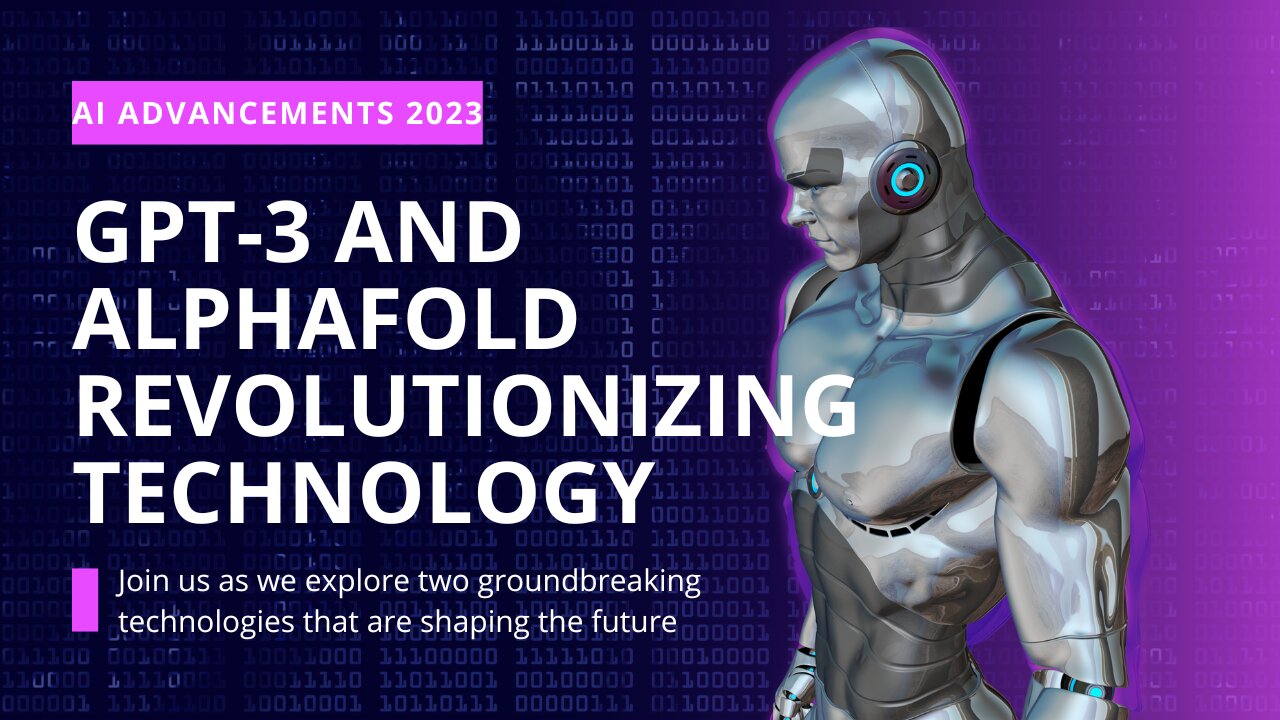 AI ADVANCEMENTS 2023

GPT-3 AND ALPHAFOLD REVOLUTIONIZING TECHNOLOGY

Join us as we explore two groundbreaking technologies that are shaping the future